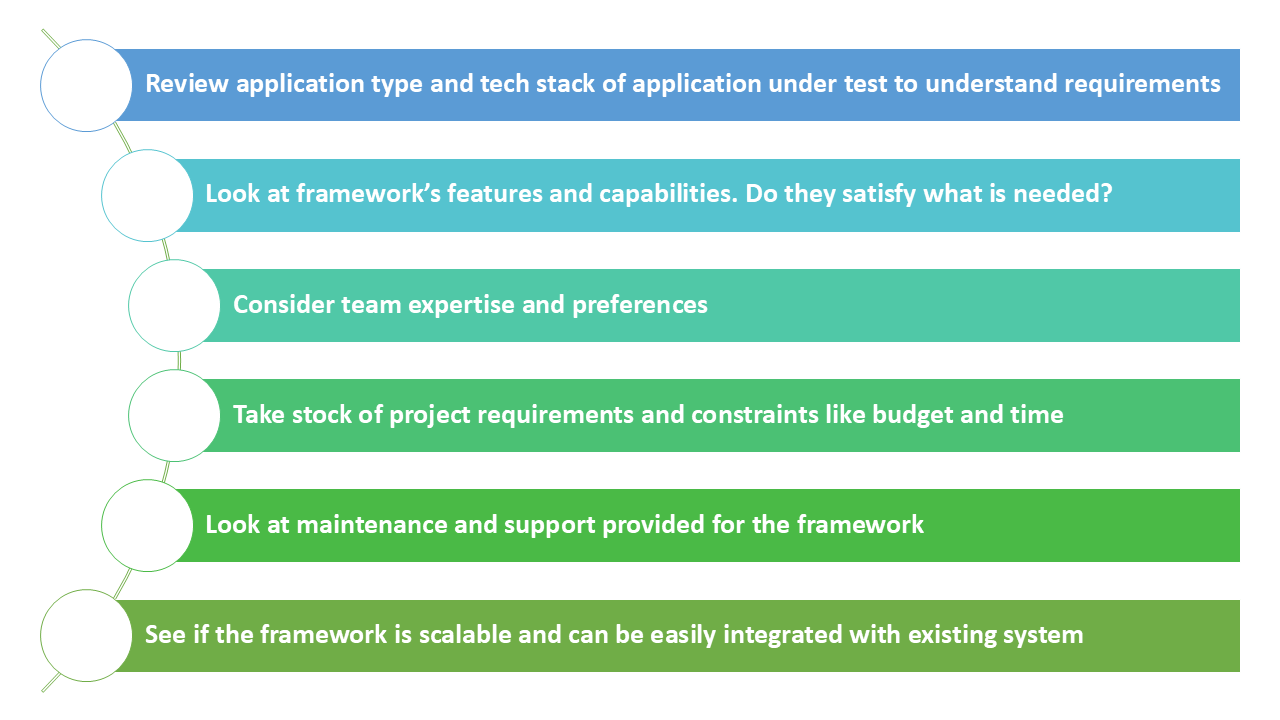 Review application type and tech stack of application under test to understand requirements

Look at framework’s features and capabilities. Do they satisfy what is needed?

Consider team expertise and preferences

Take stock of project requirements and constraints like budget and time

Look at maintenance and support provided for the framework

See if the framework is scalable and can be easily integrated with existing system